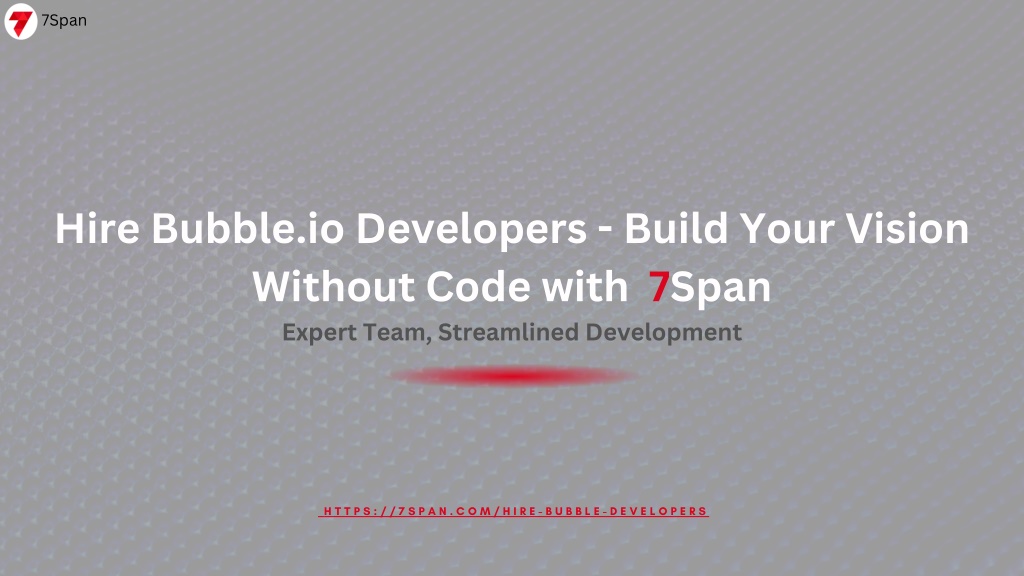 7Span

Hire Bubble.io Developers - Build Your Vision Without Code with 7Span

Expert Team, Streamlined Development

HTTPS://7SPAN.COM/HIRE-BUBBLE-DEVELOPERS